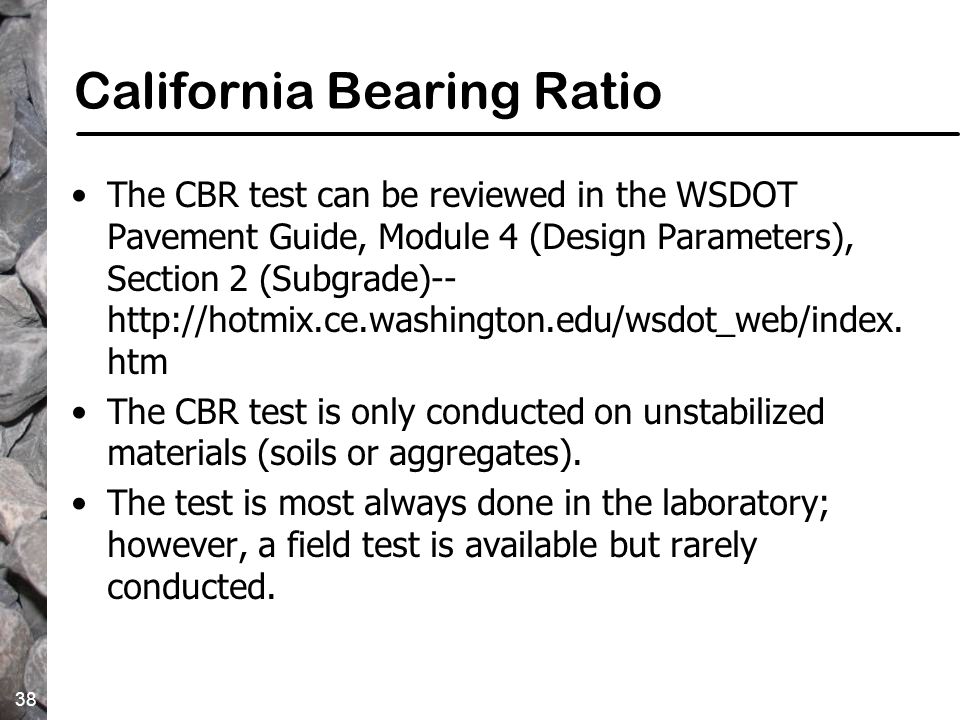 California Bearing Ratio

• The CBR test can be reviewed in the WSDOT Pavement Guide, Module 4 (Design Parameters), Section 2 (Subgrade)-- http://hotmix.ce.washington.edu/wsdot_web/index.htm

• The CBR test is only conducted on unstabilized materials (soils or aggregates).

• The test is most always done in the laboratory; however, a field test is available but rarely conducted.

38